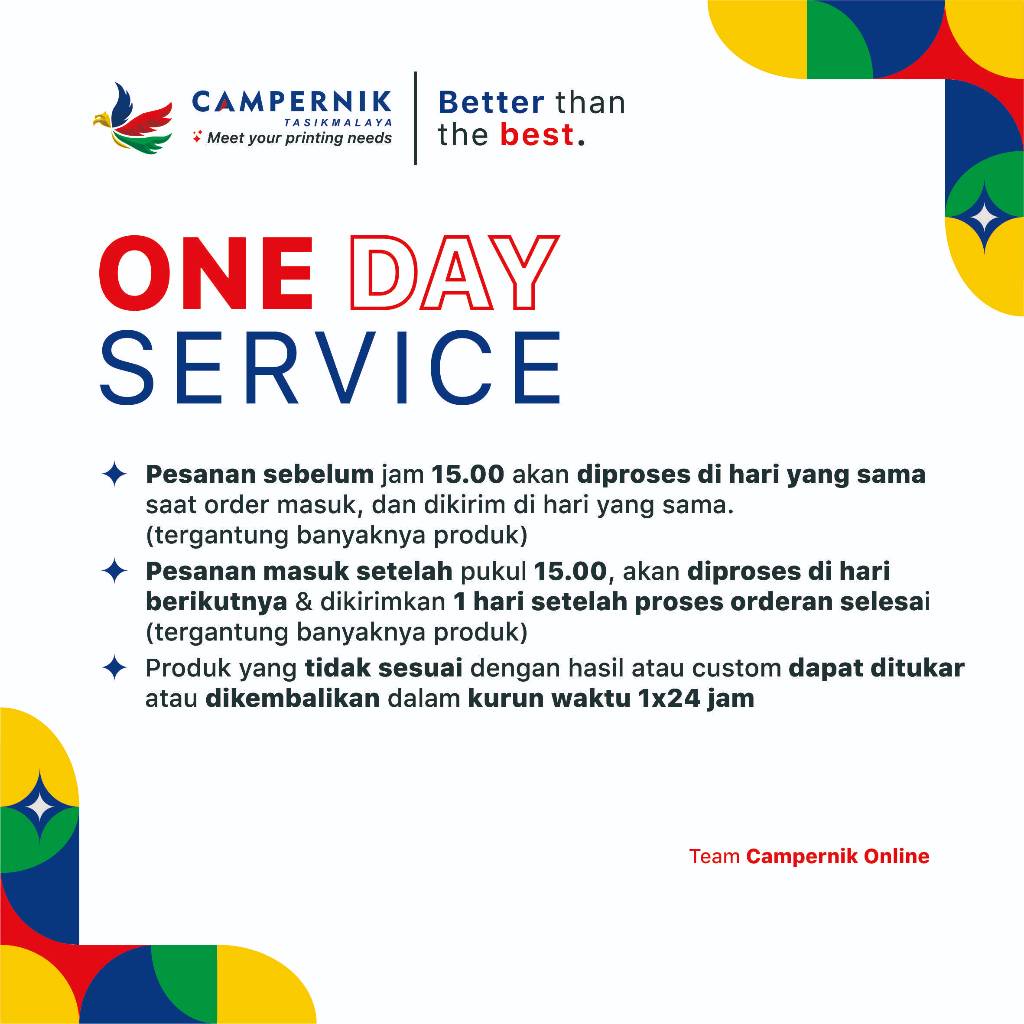 CAMPERNIK
TASIKMALAYA
Meet your printing needs

Better than the best.

ONE DAY SERVICE

Pesanan sebelum jam 15.00 akan diproses di hari yang sama saat order masuk, dan dikirim di hari yang sama. (tergantung banyaknya produk)

Pesanan masuk setelah pukul 15.00, akan diproses di hari berikutnya & dikirimkan 1 hari setelah proses orderan selesai (tergantung banyaknya produk)

Produk yang tidak sesuai dengan hasil atau custom dapat ditukar atau dikembalikan dalam kurun waktu 1x24 jam

Team Campernik Online